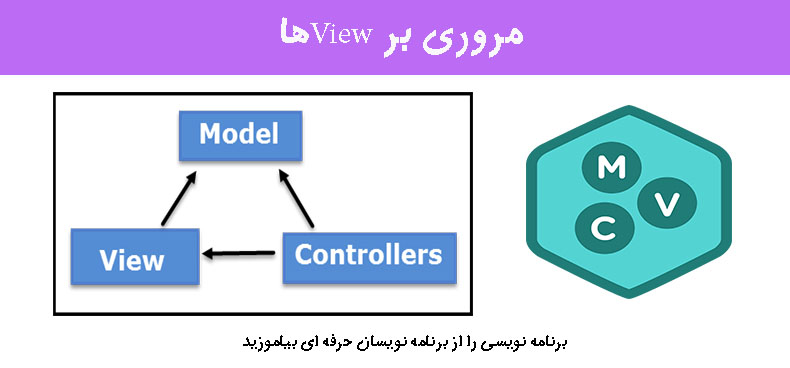 مروری بر Viewها

Model

View

Controllers

M

V

C

برنامه نویسی را از برنامه نویسان حرفه ای بیاموزید